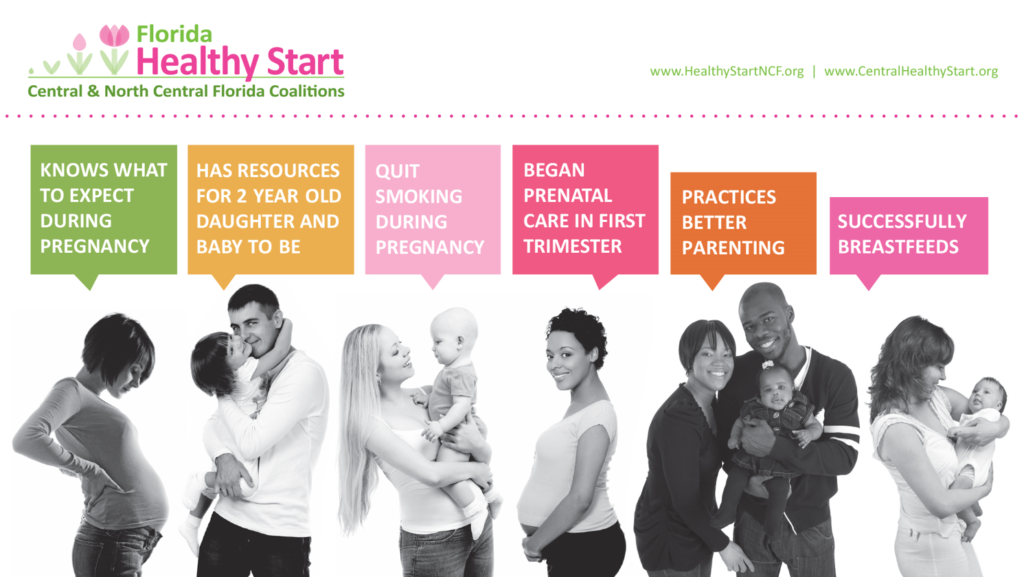 Florida
Healthy Start
Central & North Central Florida Coalitions

www.HealthyStartNCF.org | www.CentralHealthyStart.org

KNOWS WHAT TO EXPECT DURING PREGNANCY

HAS RESOURCES FOR 2 YEAR OLD DAUGHTER AND BABY TO BE

QUIT SMOKING DURING PREGNANCY

BEGAN PRENATAL CARE IN FIRST TRIMESTER

PRACTICES BETTER PARENTING

SUCCESSFULLY BREASTFEEDS